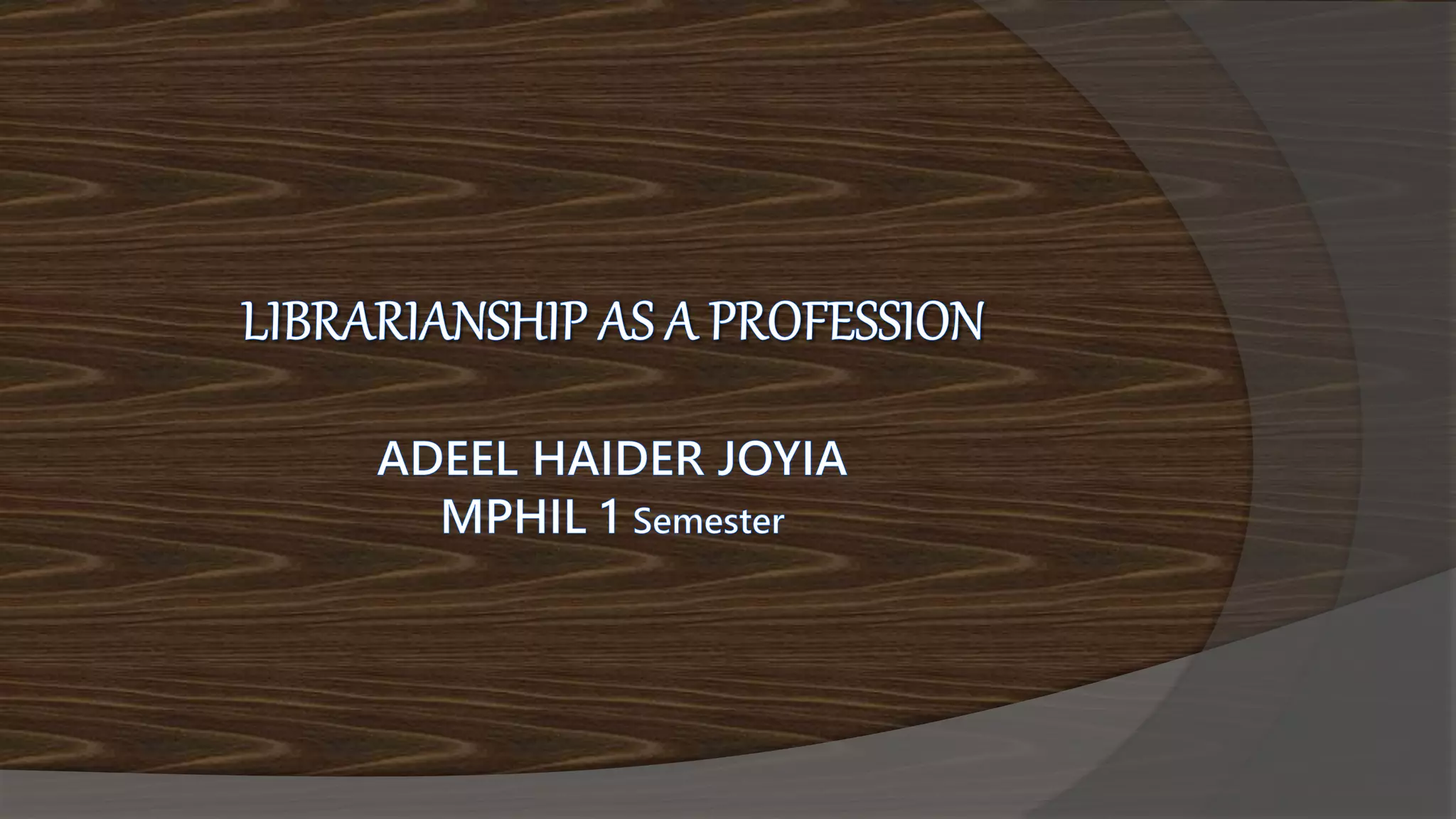 LIBRARIANSHIP AS A PROFESSION

ADEEL HAIDER JOYIA
MPHIL 1 Semester